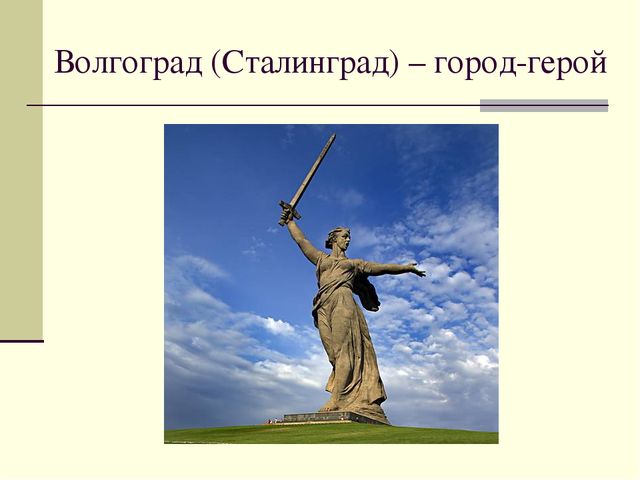 Волгоград (Сталинград) – город-герой